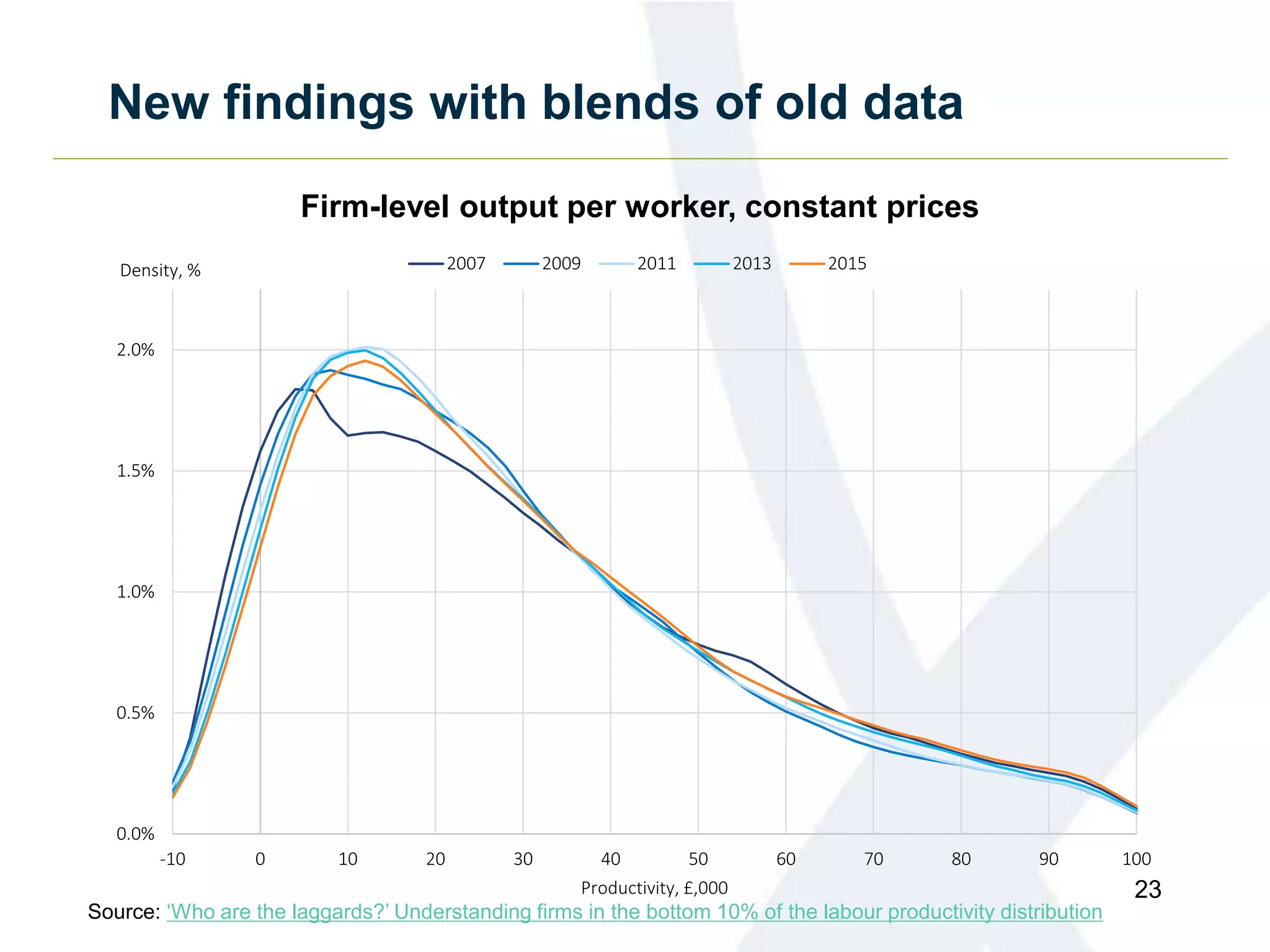 New findings with blends of old data

Firm-level output per worker, constant prices

Density, %

2007 2009 2011 2013 2015

2.0%
1.5%
1.0%
0.5%
0.0%

-10 0 10 20 30 40 50 60 70 80 90 100

Productivity, £,000

23

Source: ‘Who are the laggards?’ Understanding firms in the bottom 10% of the labour productivity distribution